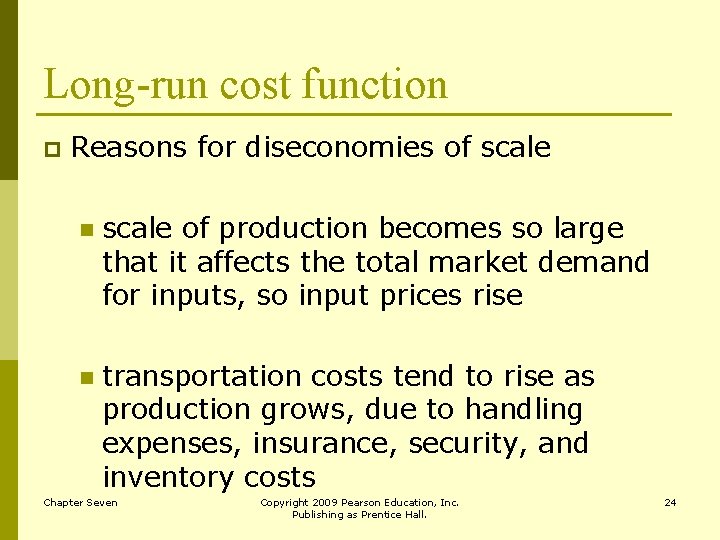 Long-run cost function

Reasons for diseconomies of scale

scale of production becomes so large that it affects the total market demand for inputs, so input prices rise

transportation costs tend to rise as production grows, due to handling expenses, insurance, security, and inventory costs

Chapter Seven

Copyright 2009 Pearson Education, Inc. Publishing as Prentice Hall.

24